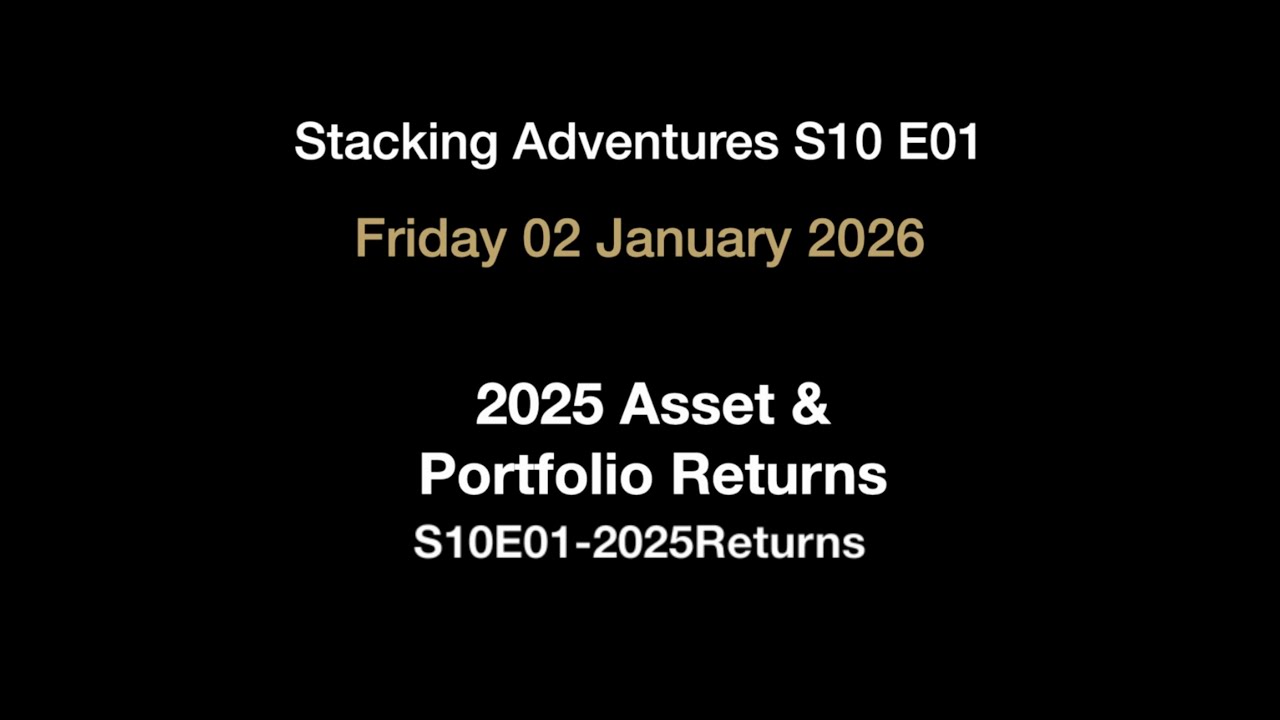 Stacking Adventures S10 E01

Friday 02 January 2026

2025 Asset & Portfolio Returns

S10E01-2025Returns